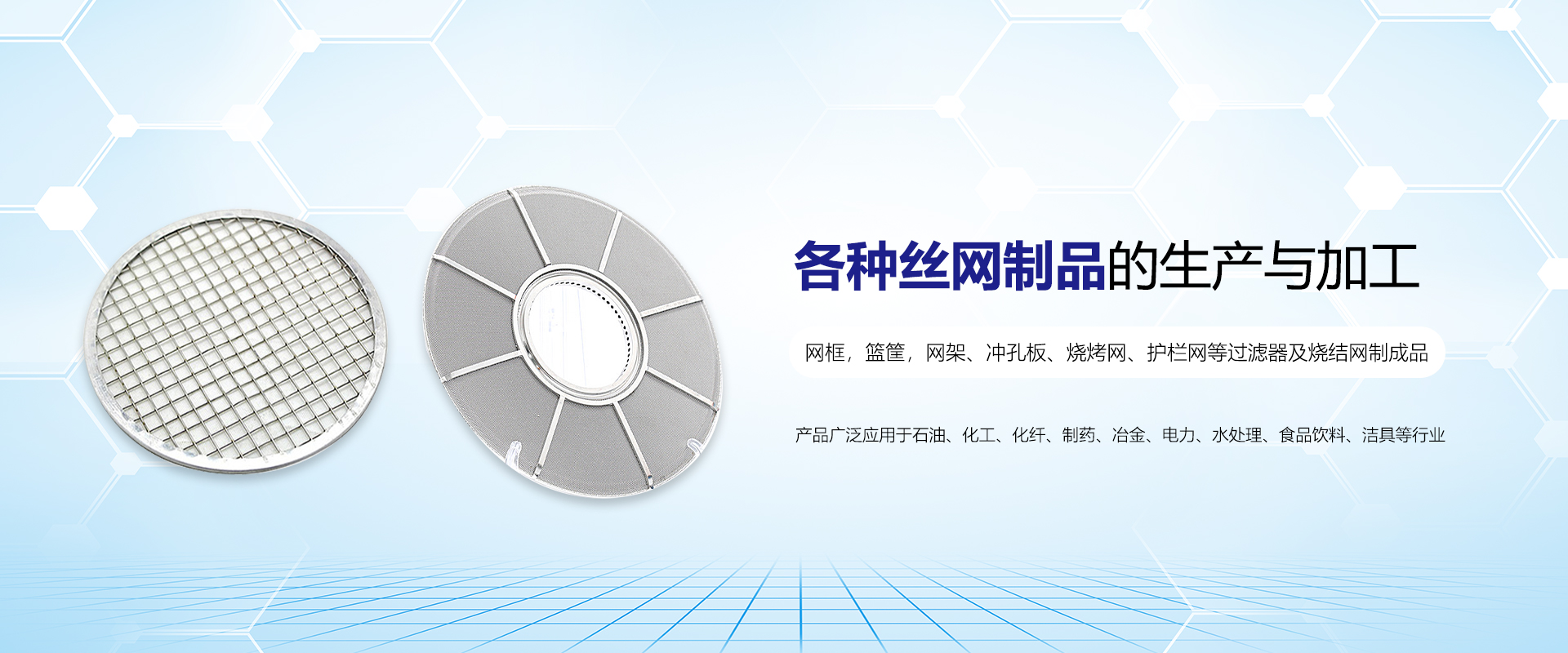 各种丝网制品的生产与加工

网框，篮筐，网架、冲孔板、烧烤网、护栏网等过滤器及烧结网制成品

产品广泛应用于石油、化工、化纤、制药、冶金、电力、水处理、食品饮料、洁具等行业